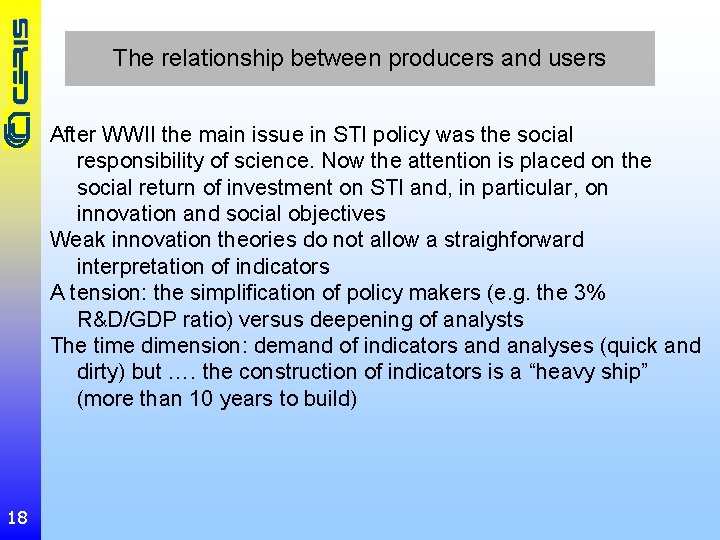 CERIS

The relationship between producers and users

After WWII the main issue in STI policy was the social responsibility of science. Now the attention is placed on the social return of investment on STI and, in particular, on innovation and social objectives

Weak innovation theories do not allow a straighforward interpretation of indicators

A tension: the simplification of policy makers (e.g. the 3% R&D/GDP ratio) versus deepening of analysts

The time dimension: demand of indicators and analyses (quick and dirty) but …. the construction of indicators is a “heavy ship” (more than 10 years to build)

18